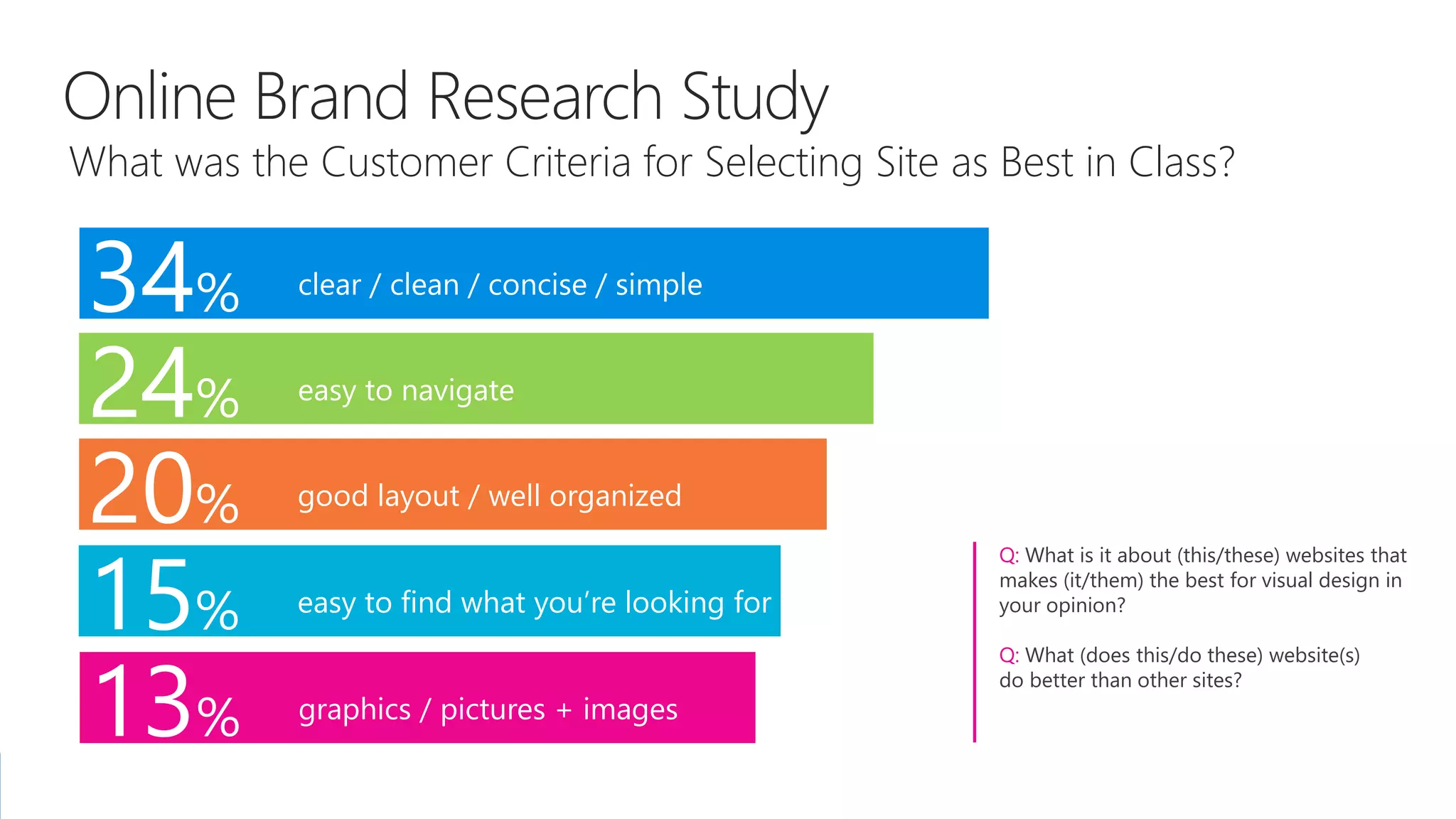 Online Brand Research Study

What was the Customer Criteria for Selecting Site as Best in Class?

34% clear / clean / concise / simple

24% easy to navigate

20% good layout / well organized

15% easy to find what you're looking for

13% graphics / pictures + images

Q: What is it about (this/these) websites that makes (it/them) the best for visual design in your opinion?

Q: What (does this/do these) website(s) do better than other sites?